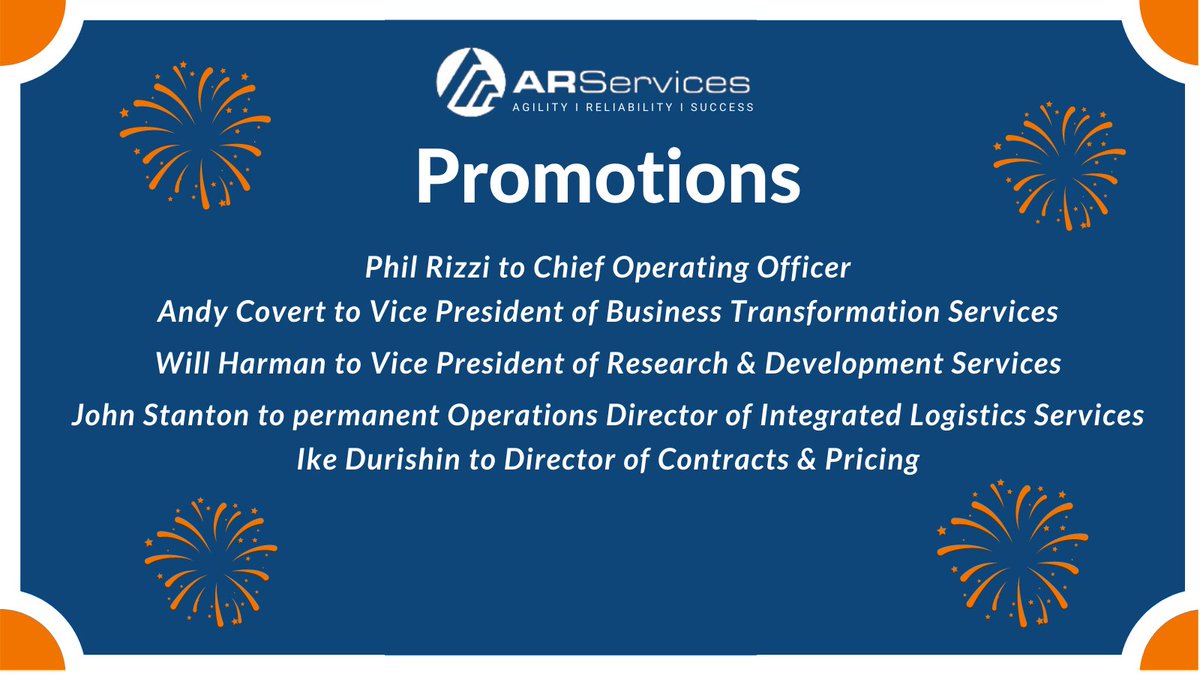 ARServices
AGILITY I RELIABILITY I SUCCESS

Promotions

Phil Rizzi to Chief Operating Officer
Andy Covert to Vice President of Business Transformation Services
Will Harman to Vice President of Research & Development Services
John Stanton to permanent Operations Director of Integrated Logistics Services
Ike Durishin to Director of Contracts & Pricing